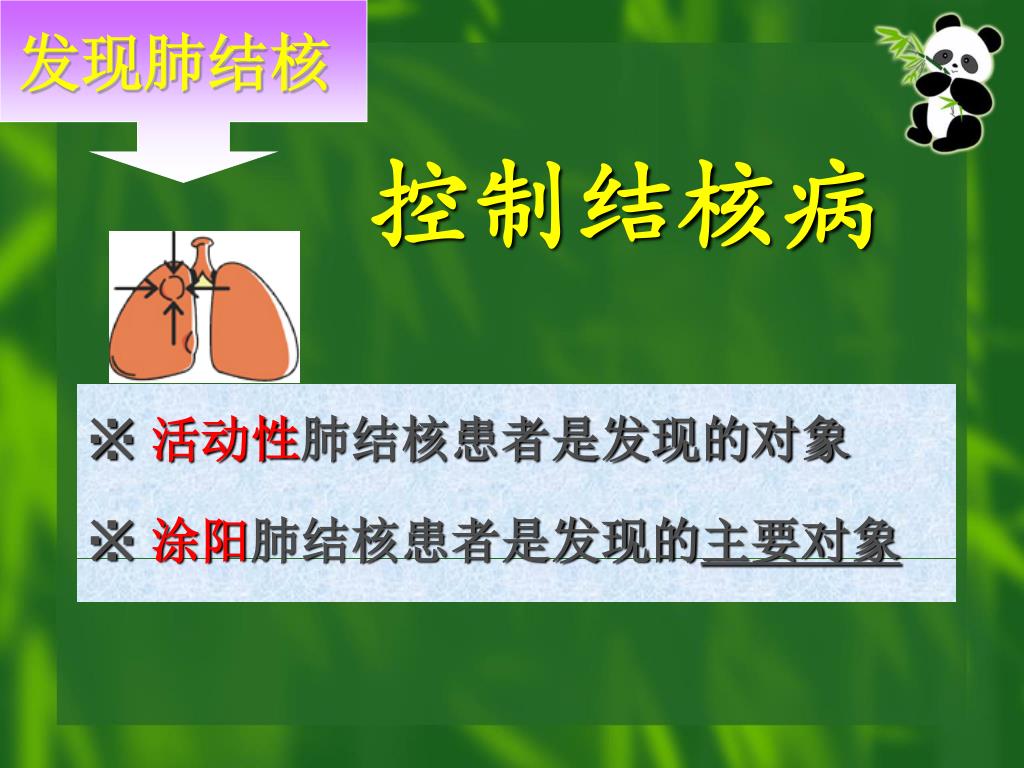 发现肺结核

控制结核病

※ 活动性肺结核患者是发现的对象

※ 涂阳肺结核患者是发现的主要对象